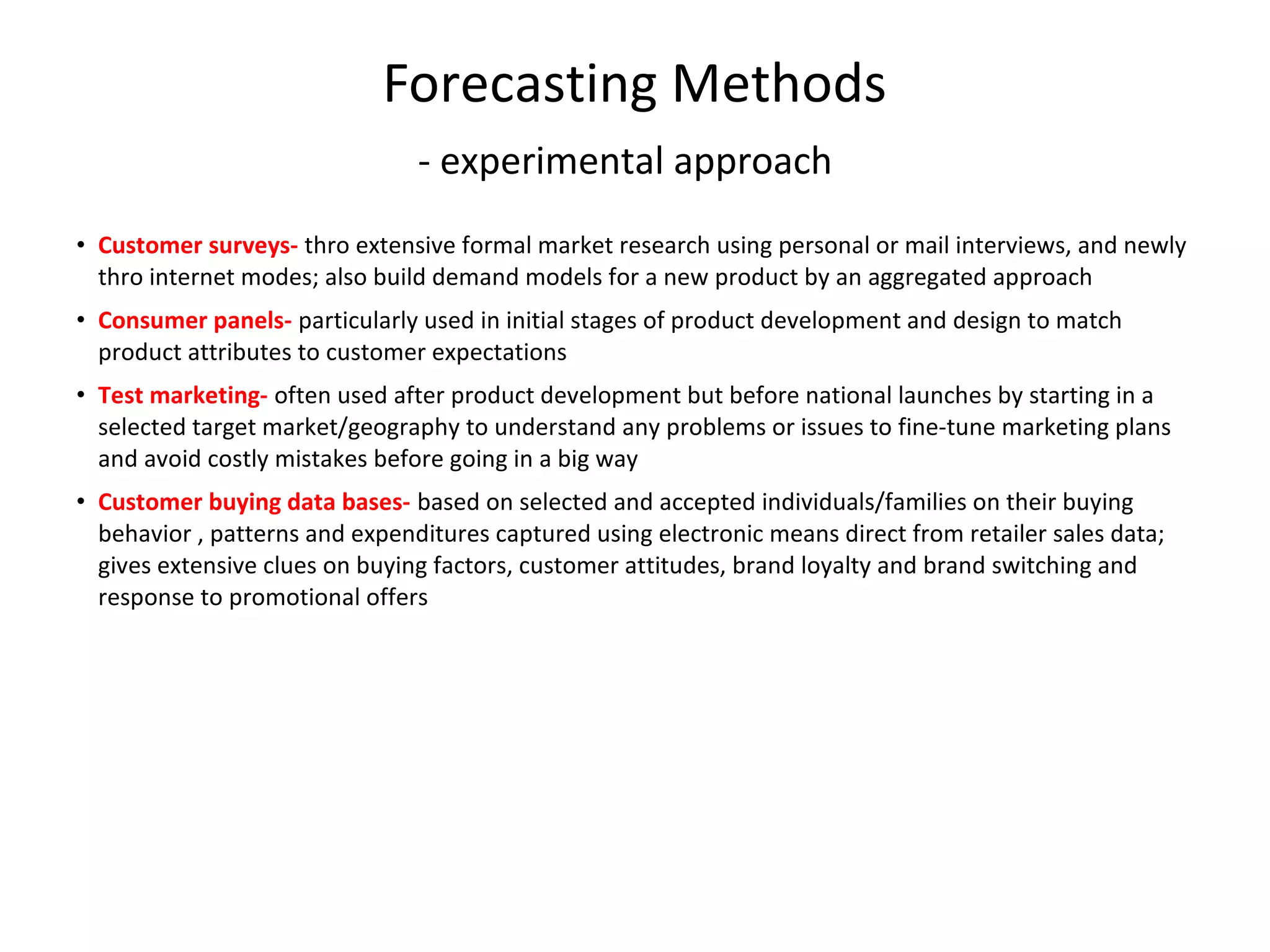 Forecasting Methods

- experimental approach

• Customer surveys- thro extensive formal market research using personal or mail interviews, and newly thro internet modes; also build demand models for a new product by an aggregated approach

• Consumer panels- particularly used in initial stages of product development and design to match product attributes to customer expectations

• Test marketing- often used after product development but before national launches by starting in a selected target market/geography to understand any problems or issues to fine-tune marketing plans and avoid costly mistakes before going in a big way

• Customer buying data bases- based on selected and accepted individuals/families on their buying behavior , patterns and expenditures captured using electronic means direct from retailer sales data; gives extensive clues on buying factors, customer attitudes, brand loyalty and brand switching and response to promotional offers